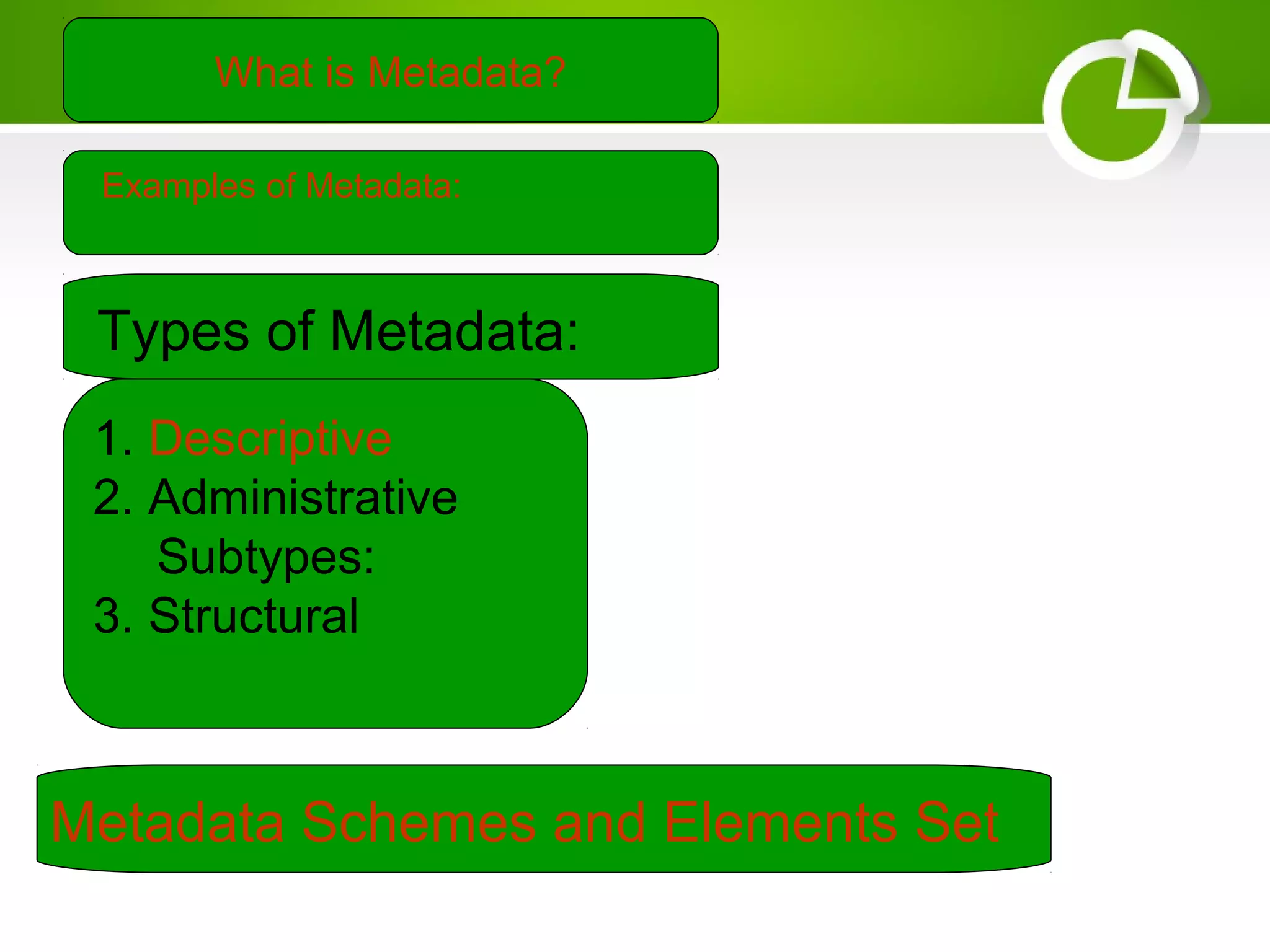 What is Metadata?

Examples of Metadata:

Types of Metadata:

1. Descriptive
2. Administrative
Subtypes:
3. Structural

Metadata Schemes and Elements Set